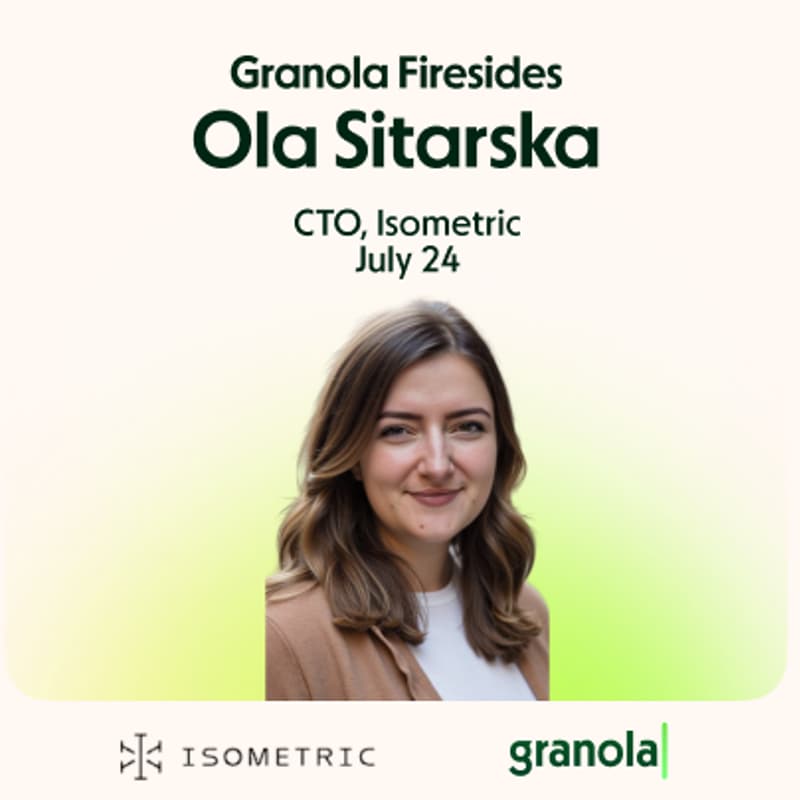 Granola Firesides
Ola Sitarska

CTO, Isometric
July 24

ISOMETRIC

granola